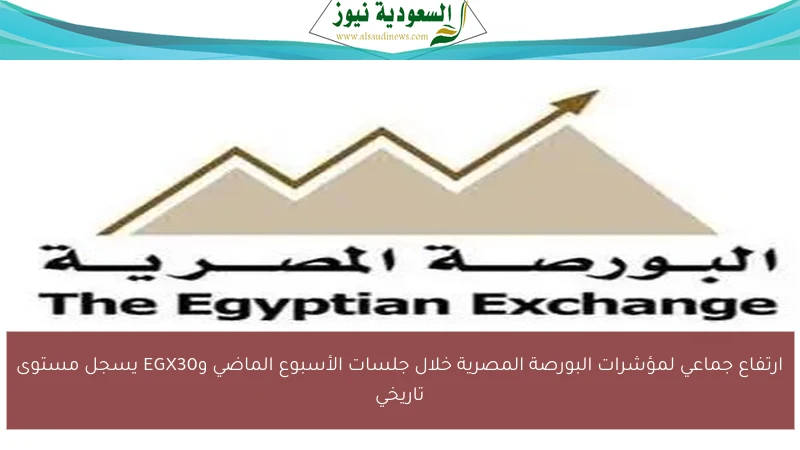 السعودية نيوز
www.alsaudinews.com

البورصة المصرية
The Egyptian Exchange

ارتفاع جماعي لمؤشرات البورصة المصرية خلال جلسات الأسبوع الماضي وEGX30 يسجل مستوى تاريخي